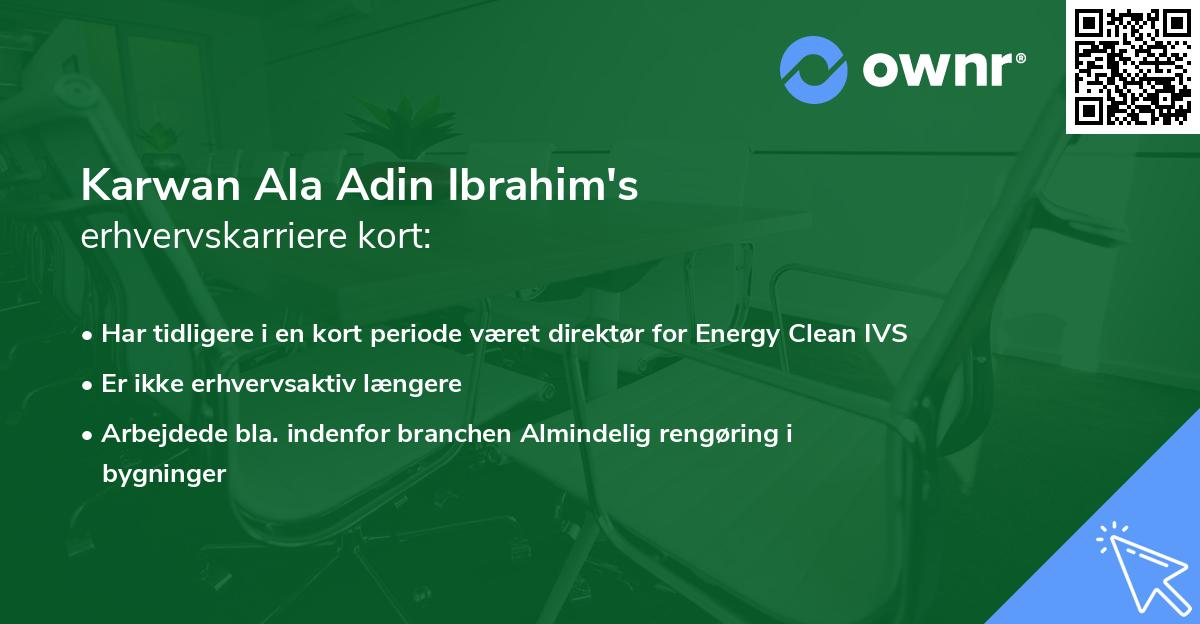 ownr®

Karwan Ala Adin Ibrahim's
erhvervskarriere kort:

• Har tidligere i en kort periode været direktør for Energy Clean IVS
• Er ikke erhvervsaktiv længere
• Arbejdede bla. indenfor branchen Almindelig rengøring i bygninger